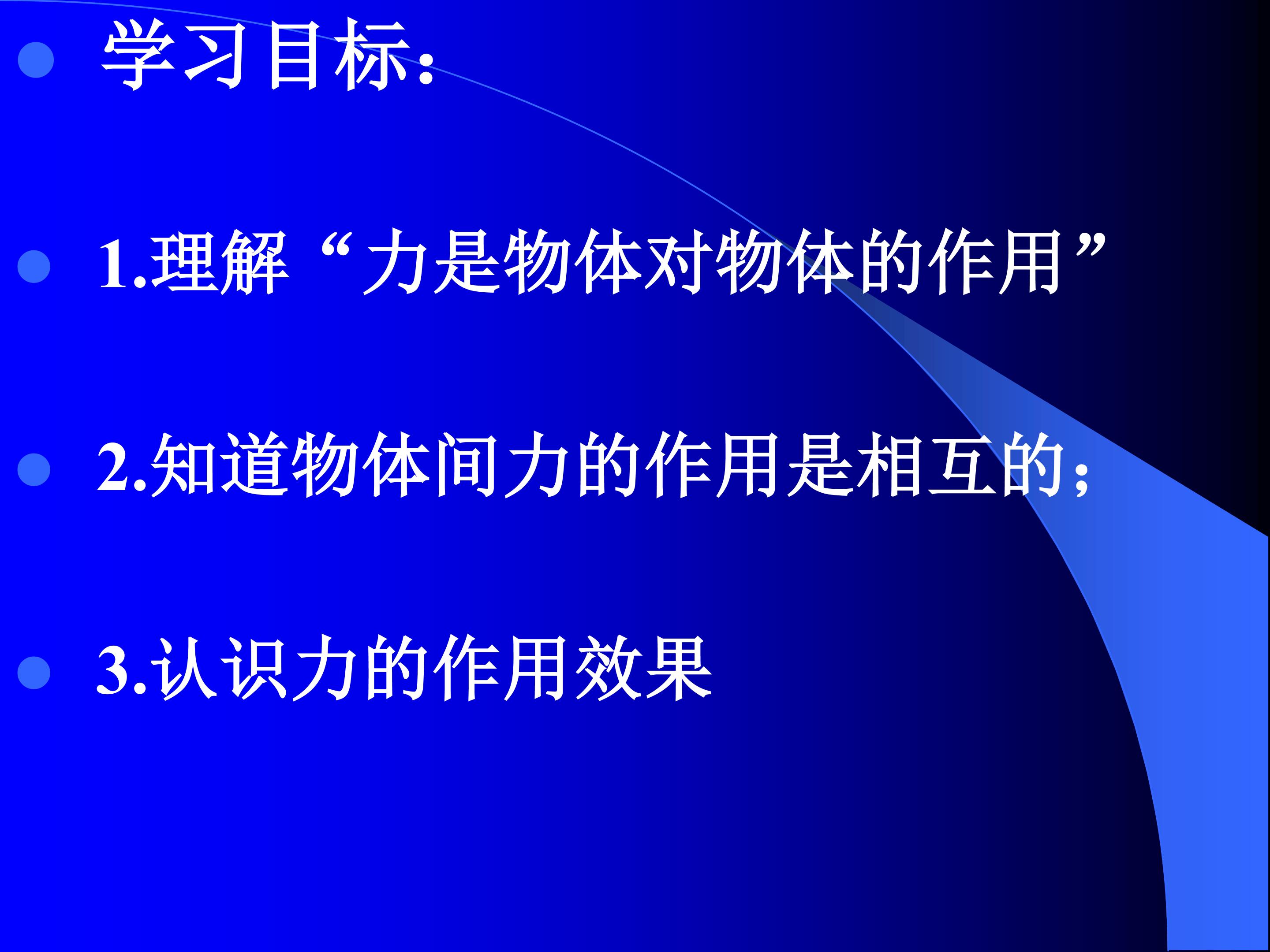 学习目标:

1.理解“力是物体对物体的作用”

2.知道物体间力的作用是相互的;

3.认识力的作用效果